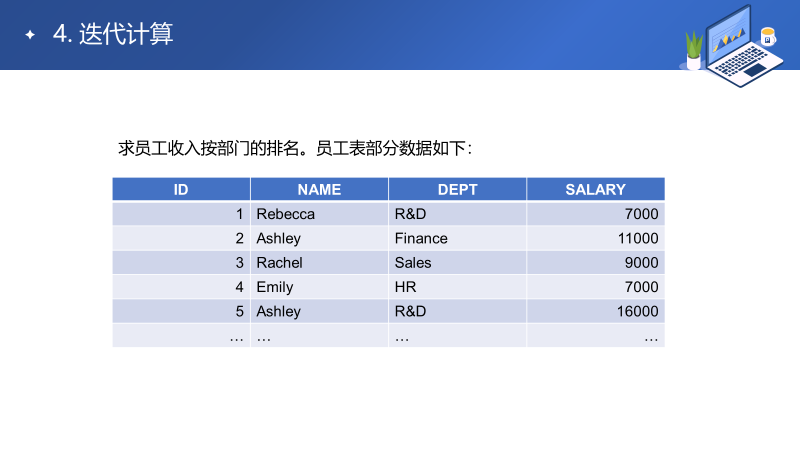 4. 迭代计算

求员工收入按部门的排名。员工表部分数据如下：

| ID | NAME | DEPT | SALARY |
|---|---|---|---|
| 1 | Rebecca | R&D | 7000 |
| 2 | Ashley | Finance | 11000 |
| 3 | Rachel | Sales | 9000 |
| 4 | Emily | HR | 7000 |
| 5 | Ashley | R&D | 16000 |
| … | … | … | … |